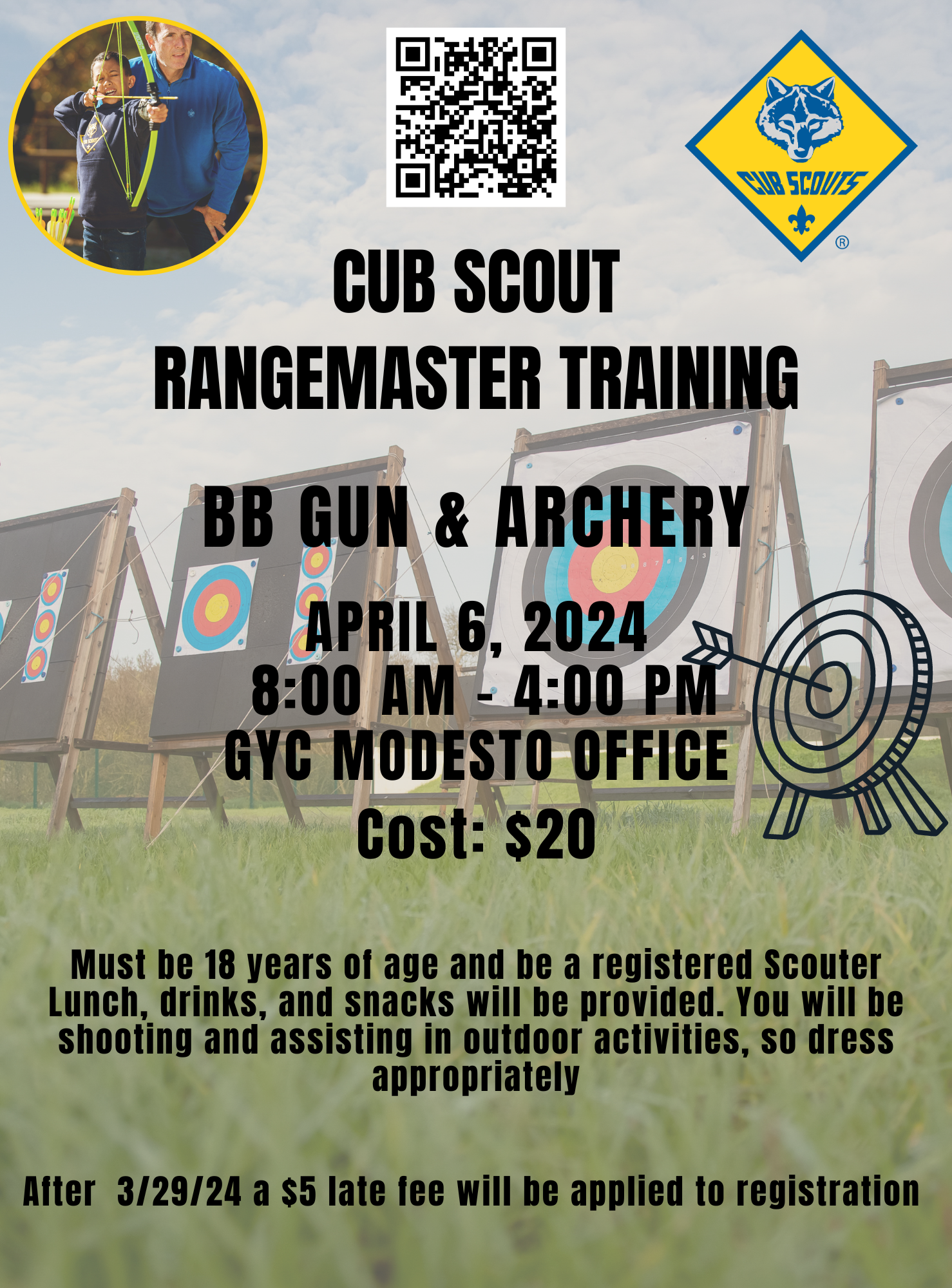 CUB SCOUTS ®

CUB SCOUT RANGEMASTER TRAINING

BB GUN & ARCHERY

APRIL 6, 2024
8:00 AM - 4:00 PM
GYC MODESTO OFFICE
Cost: $20

Must be 18 years of age and be a registered Scouter
Lunch, drinks, and snacks will be provided. You will be shooting and assisting in outdoor activities, so dress appropriately

After 3/29/24 a $5 late fee will be applied to registration